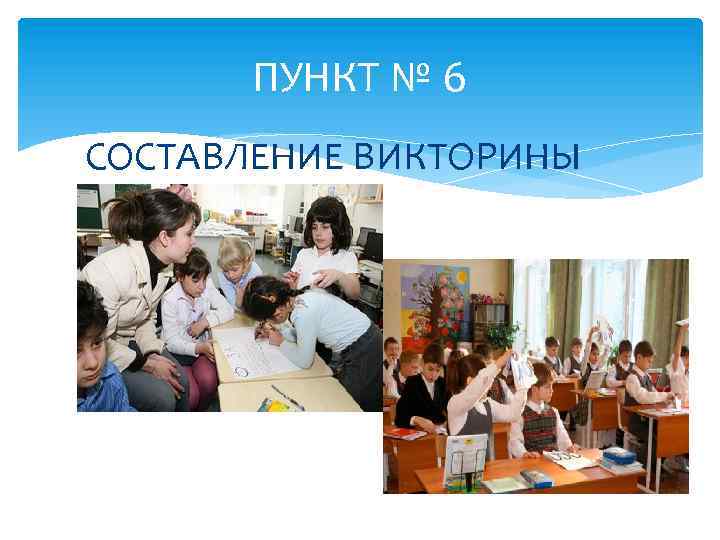 ПУНКТ № 6

СОСТАВЛЕНИЕ ВИКТОРИНЫ